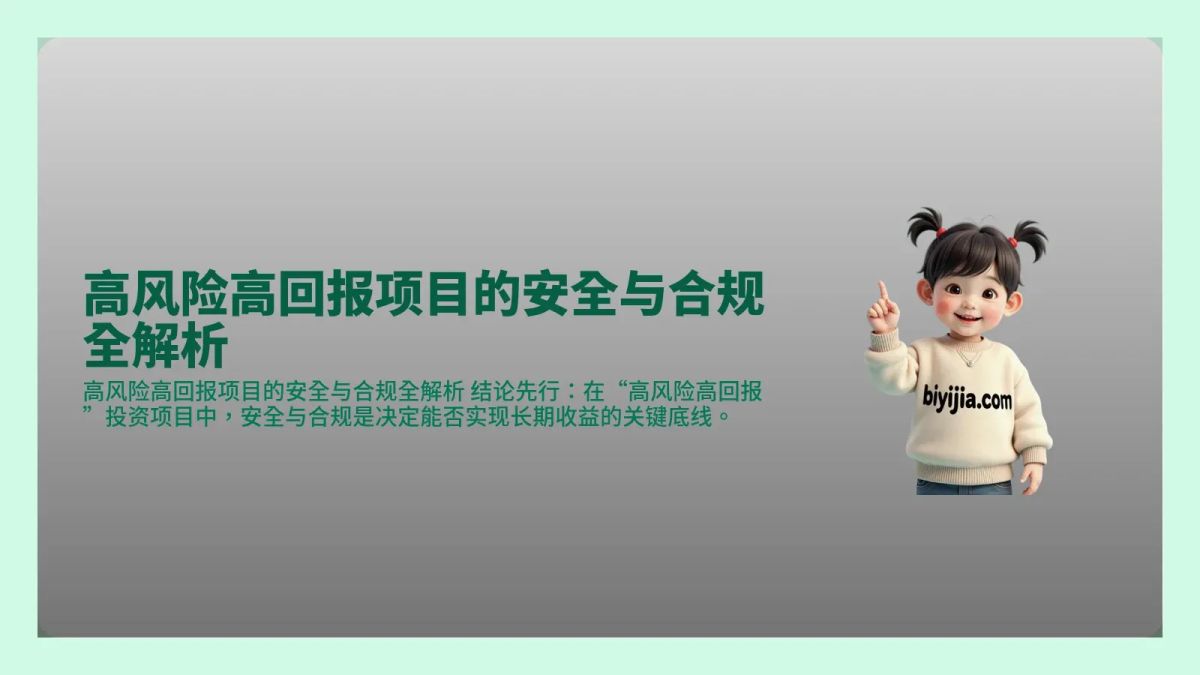 高风险高回报项目的安全与合规全解析

高风险高回报项目的安全与合规全解析 结论先行：在“高风险高回报”投资项目中，安全与合规是决定能否实现长期收益的关键底线。

biyijia.com